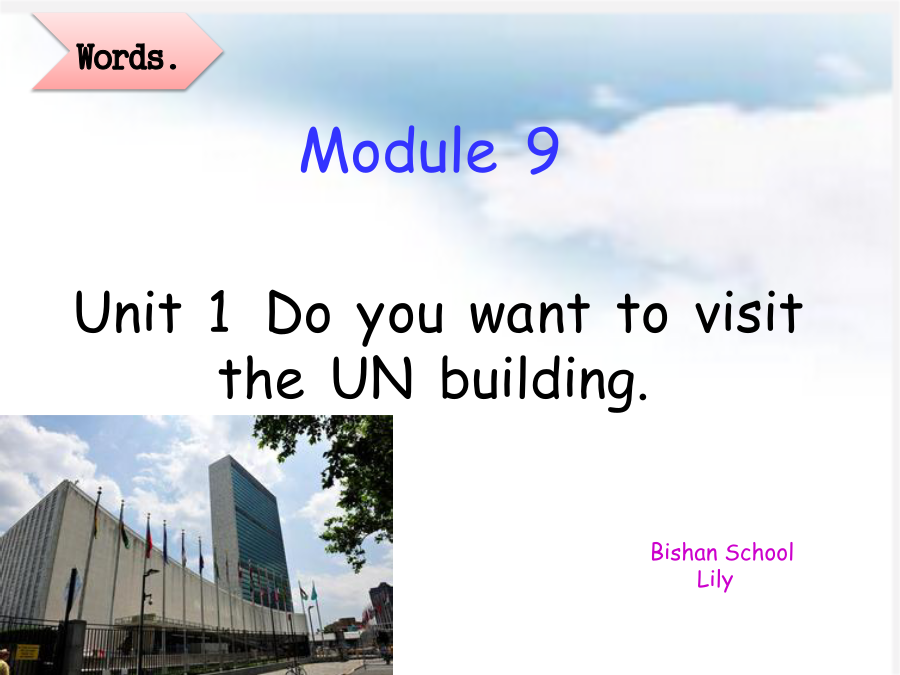 Words.

Module 9

Unit 1 Do you want to visit the UN building.

Bishan School
Lily